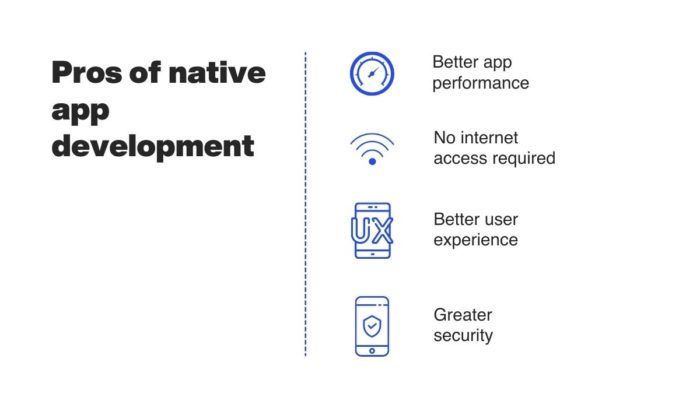 Pros of native app development

Better app performance

No internet access required

UX

Better user experience

Greater security